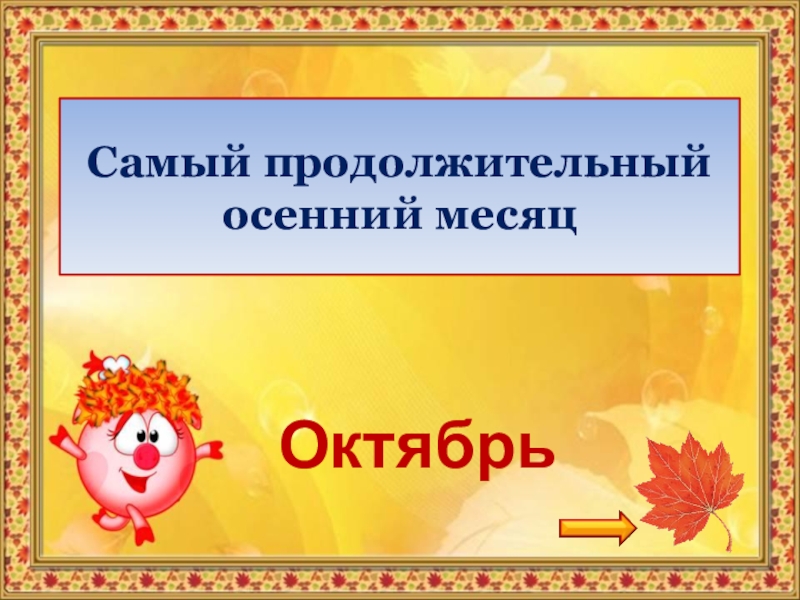 Самый продолжительный осенний месяц

Октябрь